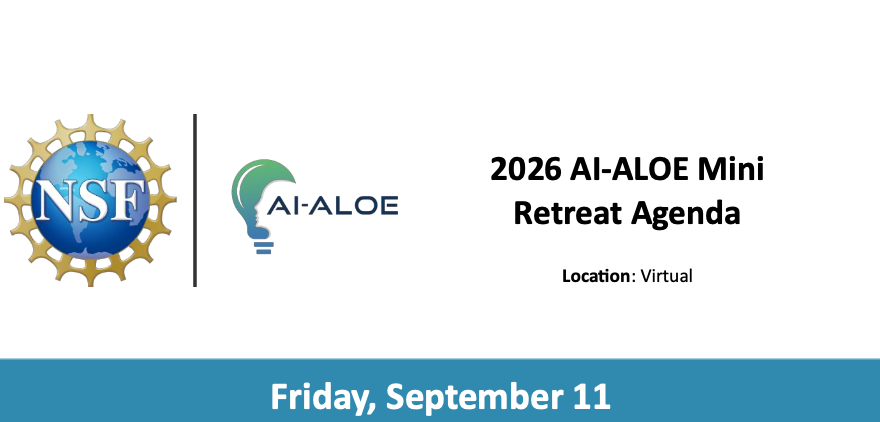 NSF

AI-ALOE

2026 AI-ALOE Mini Retreat Agenda

Location: Virtual

Friday, September 11